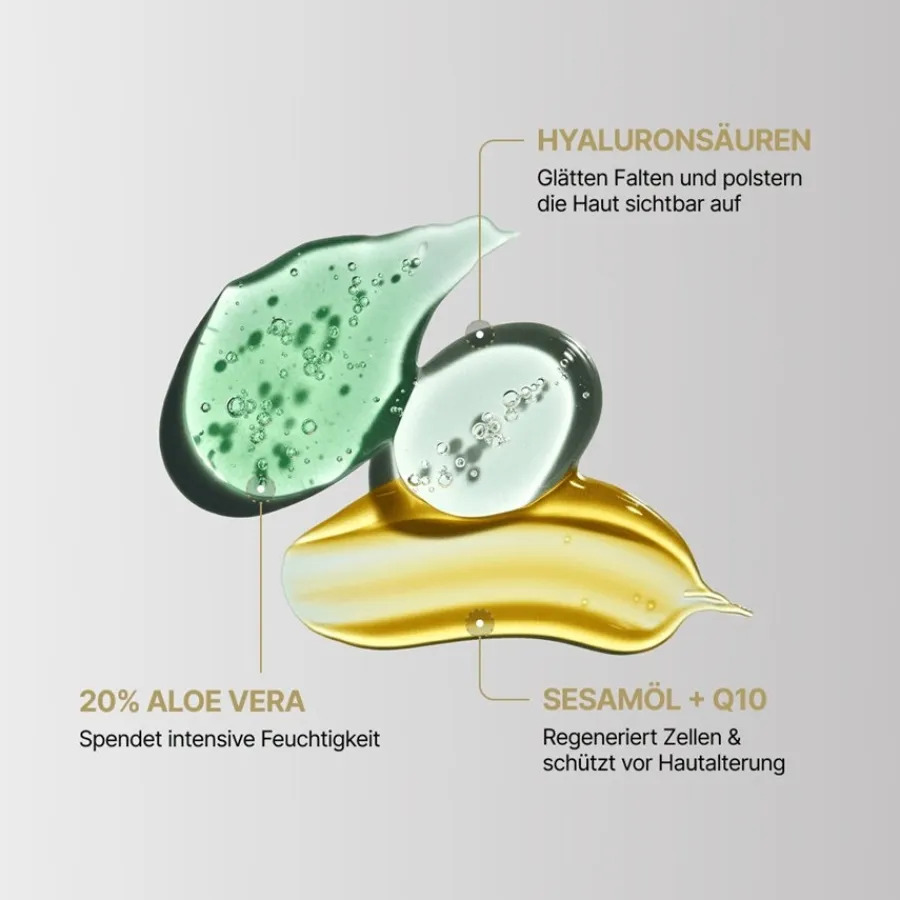 HYALURONSÄUREN
Glätten Falten und polstern die Haut sichtbar auf

20% ALOE VERA
Spendet intensive Feuchtigkeit

SESAMÖL + Q10
Regeneriert Zellen & schützt vor Hautalterung